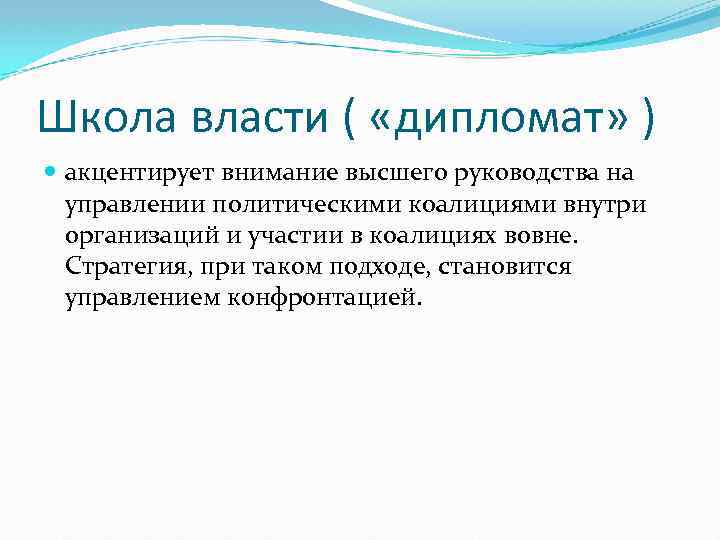 Школа власти ( «дипломат» )

акцентирует внимание высшего руководства на управлении политическими коалициями внутри организаций и участии в коалициях вовне. Стратегия, при таком подходе, становится управлением конфронтацией.